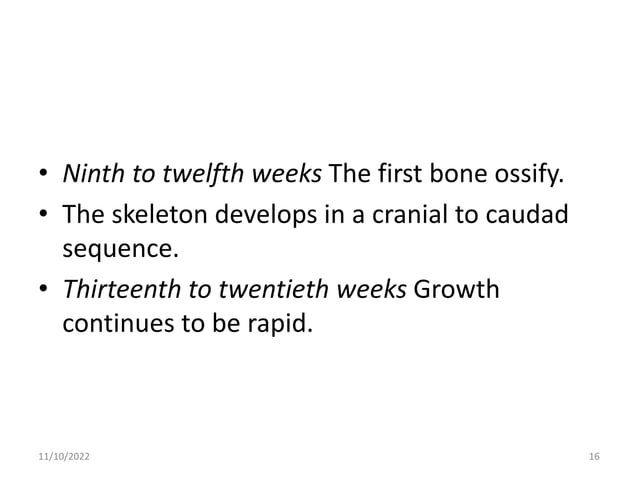 • Ninth to twelfth weeks The first bone ossify.
• The skeleton develops in a cranial to caudad sequence.
• Thirteenth to twentieth weeks Growth continues to be rapid.

11/10/2022

16